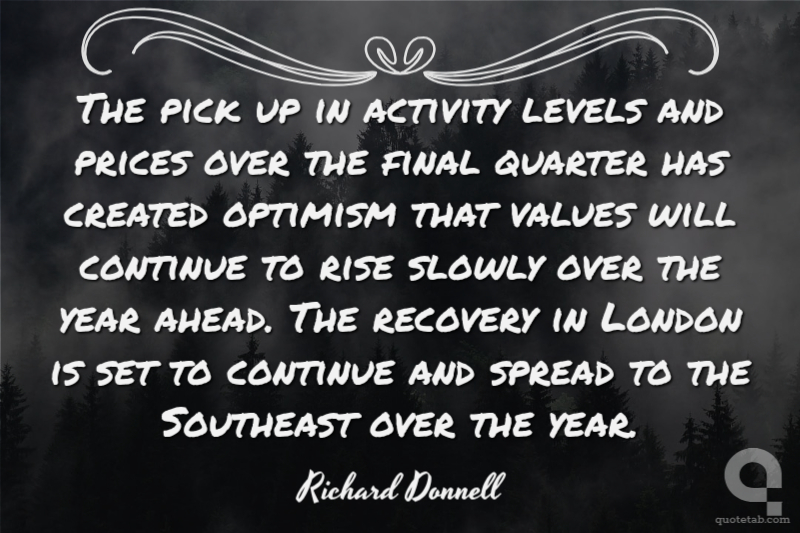 The pick up in activity levels and prices over the final quarter has created optimism that values will continue to rise slowly over the year ahead. The recovery in London is set to continue and spread to the Southeast over the year.

Richard Donnell

quotetab.com